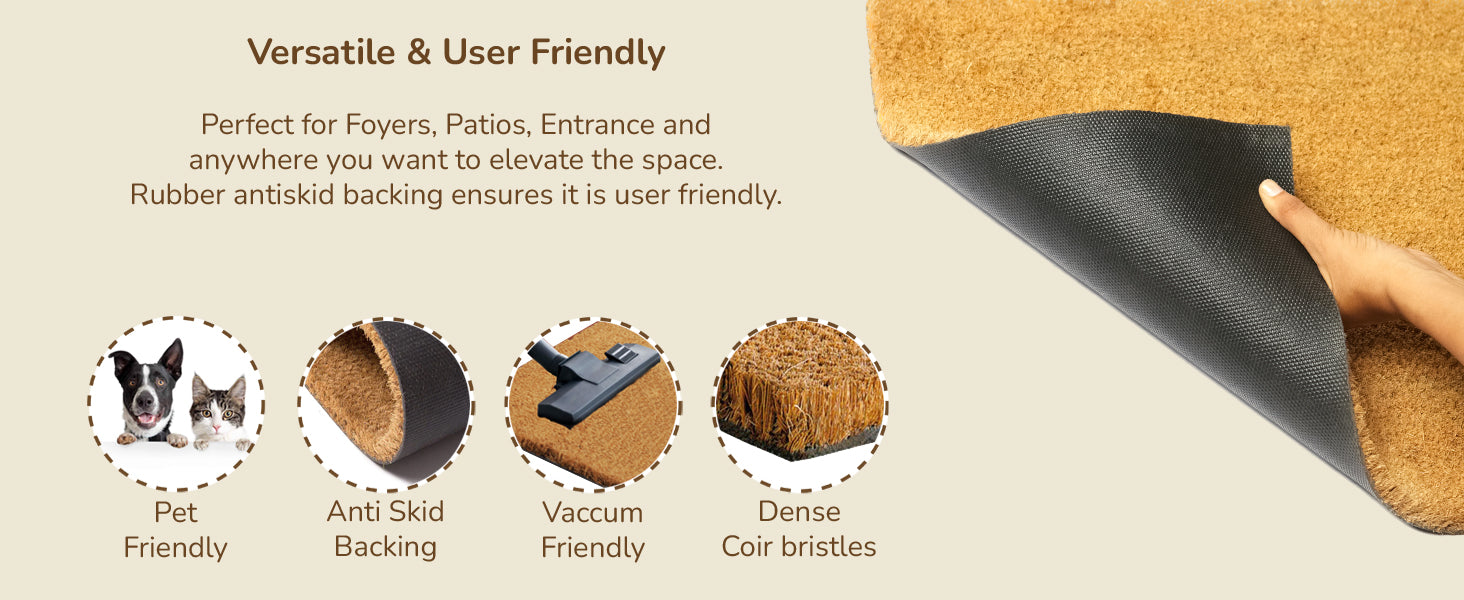 Versatile & User Friendly

Perfect for Foyers, Patios, Entrance and anywhere you want to elevate the space. Rubber antiskid backing ensures it is user friendly.

Pet Friendly

Anti Skid Backing

Vaccum Friendly

Dense Coir bristles